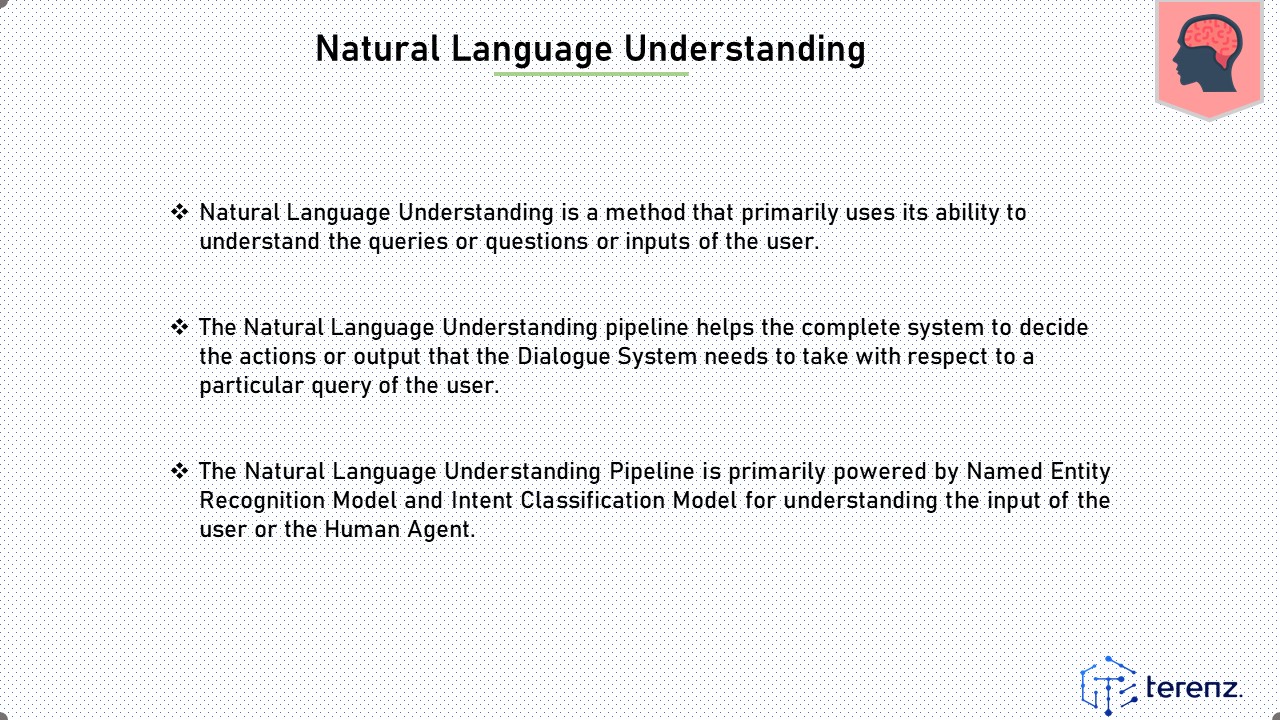 Natural Language Understanding

❖ Natural Language Understanding is a method that primarily uses its ability to understand the queries or questions or inputs of the user.

❖ The Natural Language Understanding pipeline helps the complete system to decide the actions or output that the Dialogue System needs to take with respect to a particular query of the user.

❖ The Natural Language Understanding Pipeline is primarily powered by Named Entity Recognition Model and Intent Classification Model for understanding the input of the user or the Human Agent.

terenz.